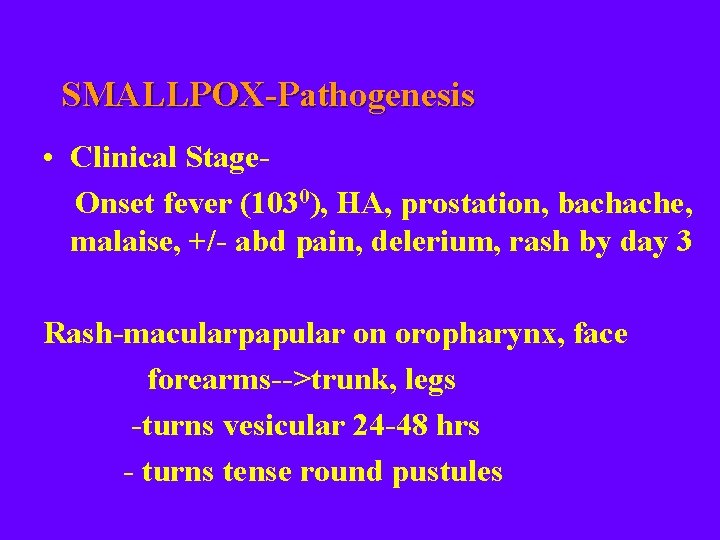 SMALLPOX-Pathogenesis

• Clinical Stage-

Onset fever ($103^0$), HA, prostation, bachache, malaise, +/- abd pain, delerium, rash by day 3

Rash-macularpapular on oropharynx, face

forearms-->trunk, legs

-turns vesicular 24-48 hrs

- turns tense round pustules